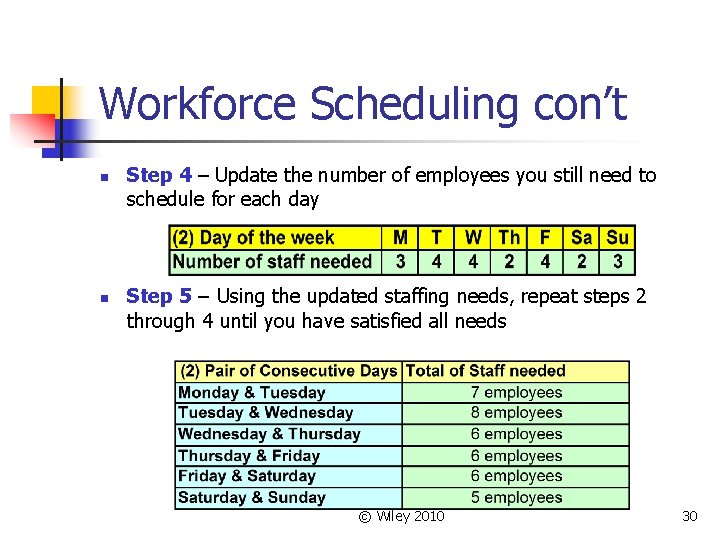 Workforce Scheduling con't

- **Step 4** – Update the number of employees you still need to schedule for each day

| (2) Day of the week | M | T | W | Th | F | Sa | Su |
|---|---|---|---|---|---|---|---|
| Number of staff needed | 3 | 4 | 4 | 2 | 4 | 2 | 3 |

- **Step 5** – Using the updated staffing needs, repeat steps 2 through 4 until you have satisfied all needs

| (2) Pair of Consecutive Days | Total of Staff needed |
|---|---|
| Monday & Tuesday | 7 employees |
| Tuesday & Wednesday | 8 employees |
| Wednesday & Thursday | 6 employees |
| Thursday & Friday | 6 employees |
| Friday & Saturday | 6 employees |
| Saturday & Sunday | 5 employees |

© Wiley 2010

30